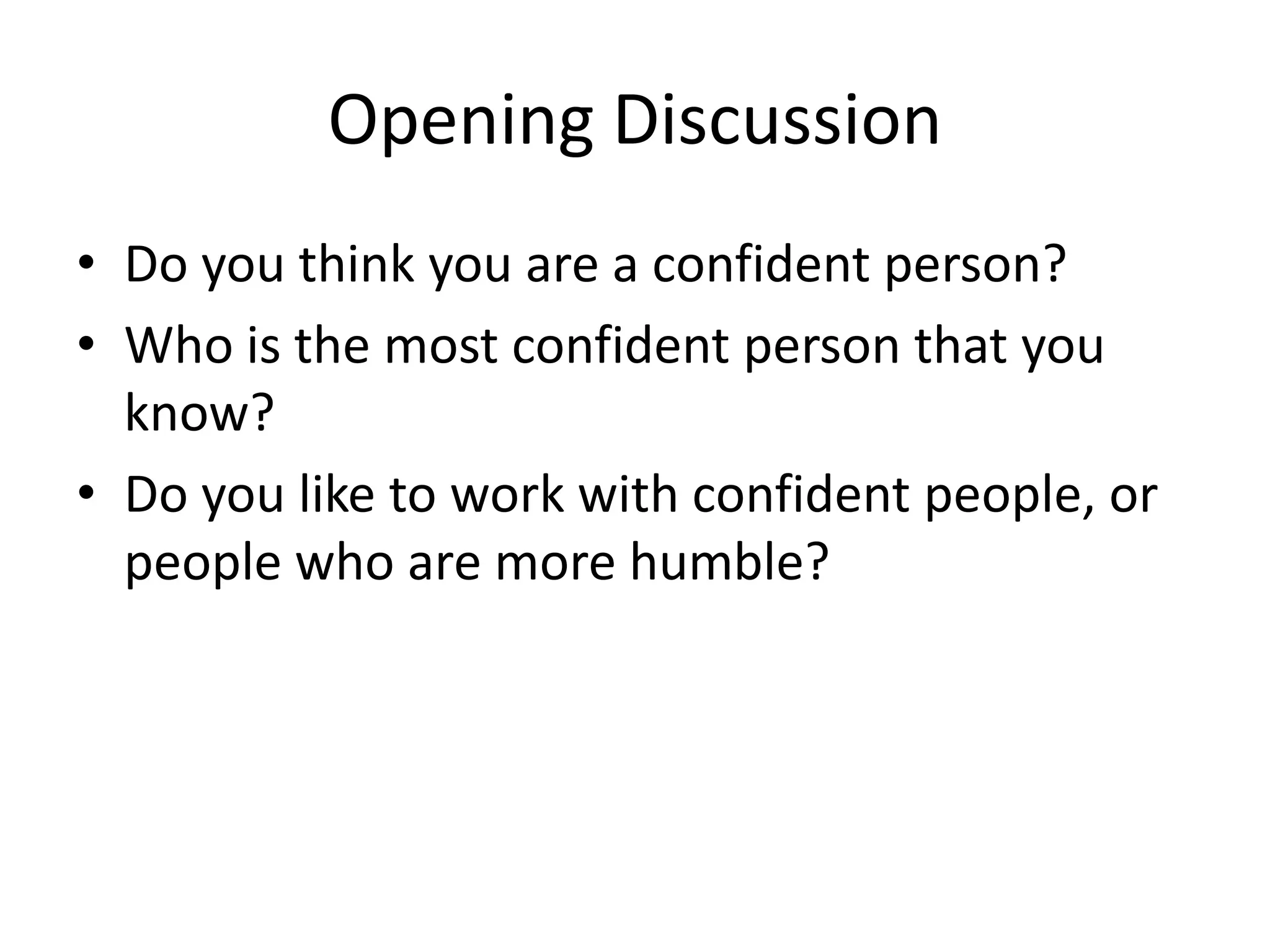 Opening Discussion

• Do you think you are a confident person?
• Who is the most confident person that you know?
• Do you like to work with confident people, or people who are more humble?